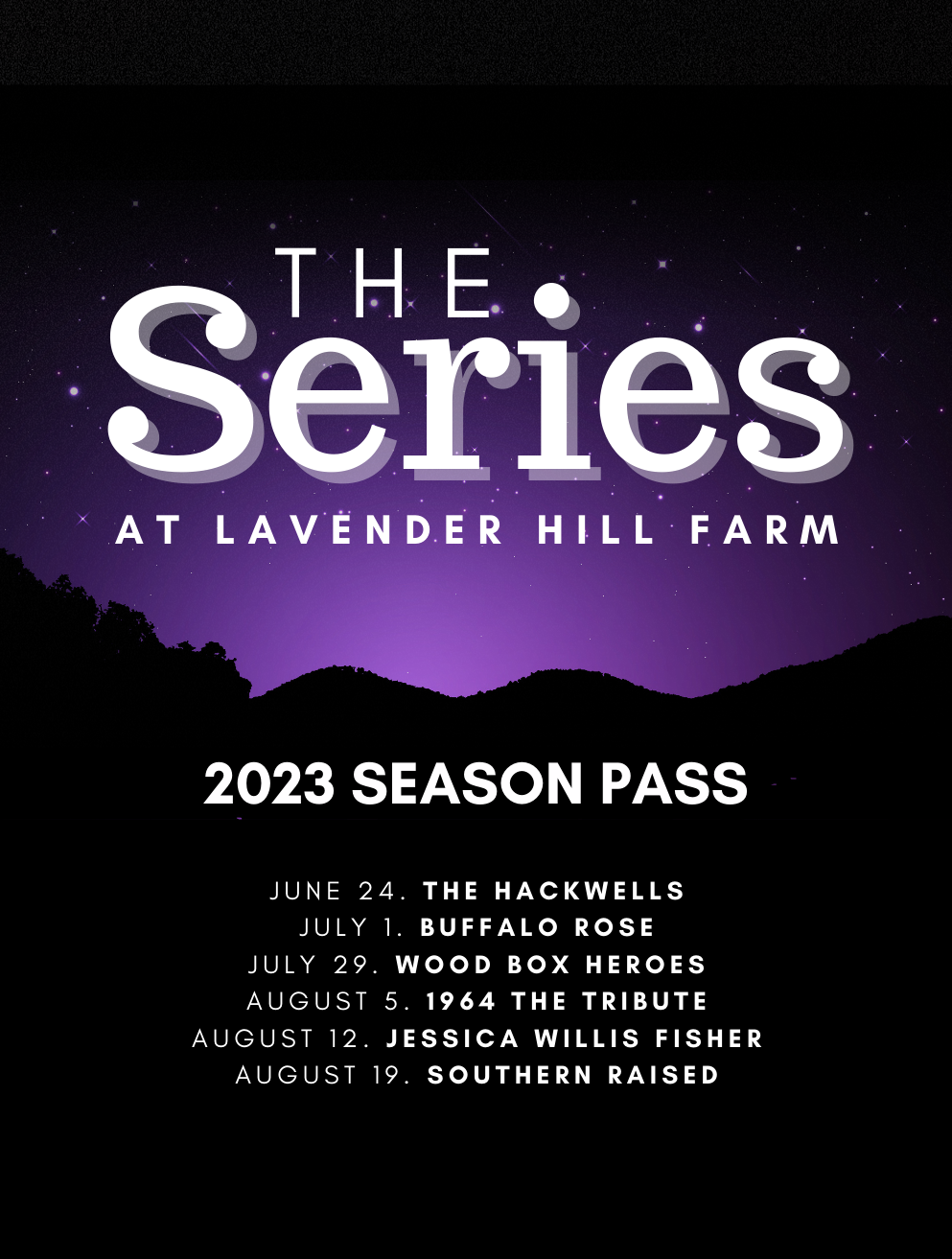 THE Series
AT LAVENDER HILL FARM

2023 SEASON PASS

JUNE 24. THE HACKWELLS
JULY 1. BUFFALO ROSE
JULY 29. WOOD BOX HEROES
AUGUST 5. 1964 THE TRIBUTE
AUGUST 12. JESSICA WILLIS FISHER
AUGUST 19. SOUTHERN RAISED